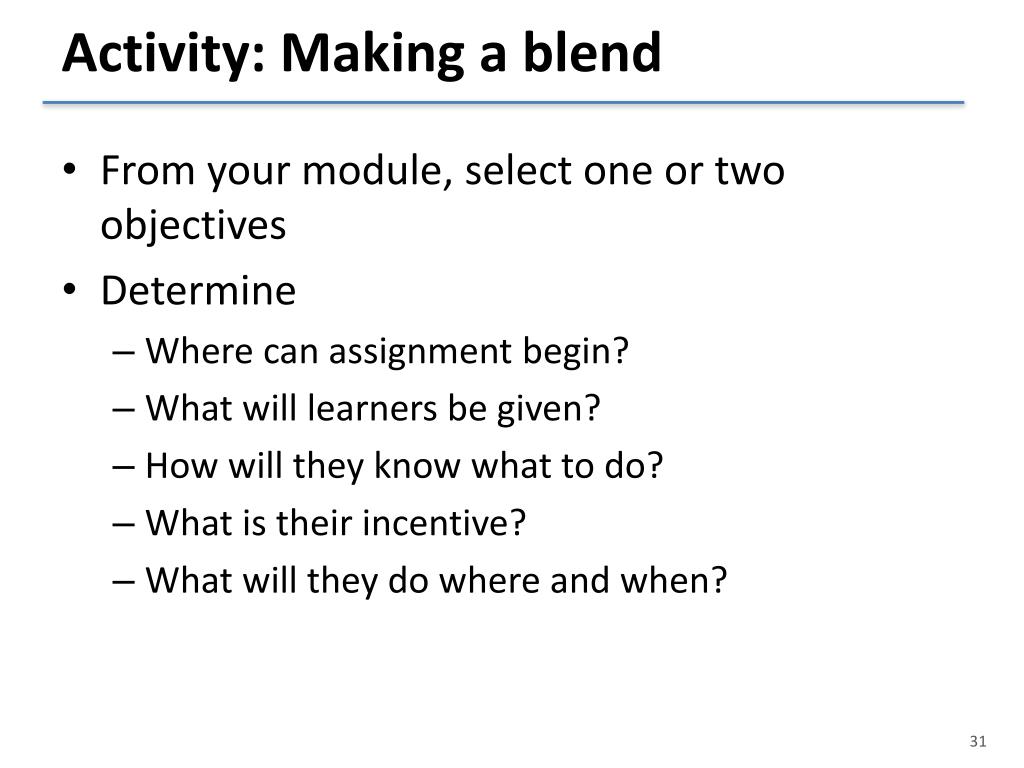 Activity: Making a blend

• From your module, select one or two objectives
• Determine
– Where can assignment begin?
– What will learners be given?
– How will they know what to do?
– What is their incentive?
– What will they do where and when?

31